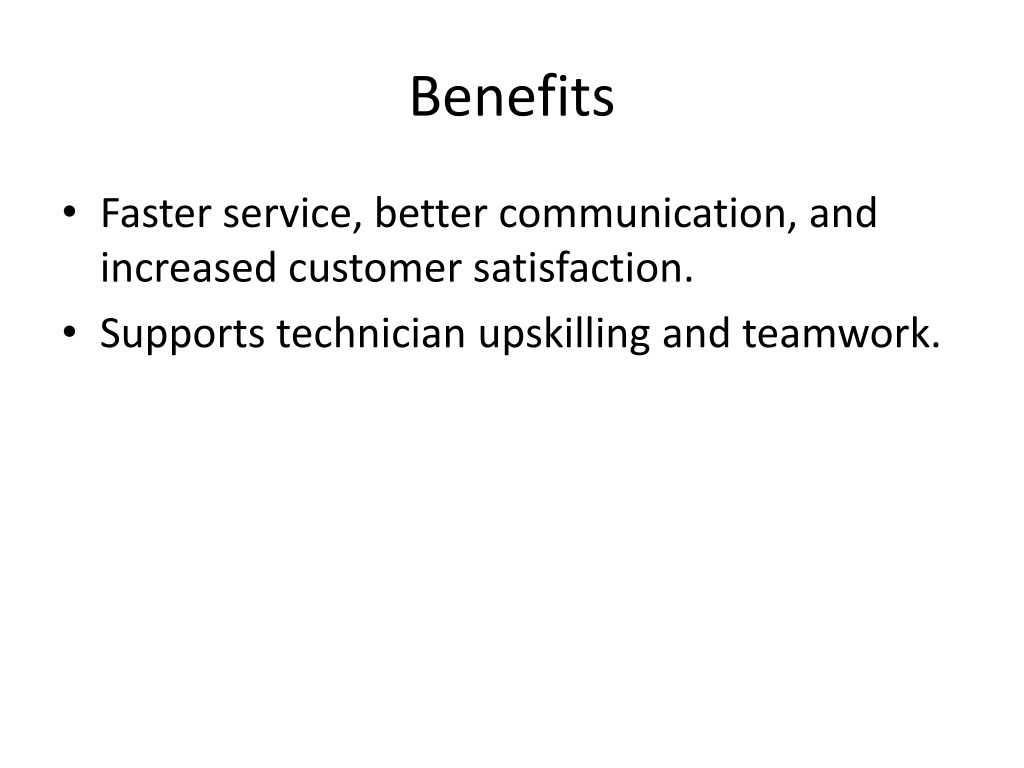 Benefits

• Faster service, better communication, and increased customer satisfaction.
• Supports technician upskilling and teamwork.